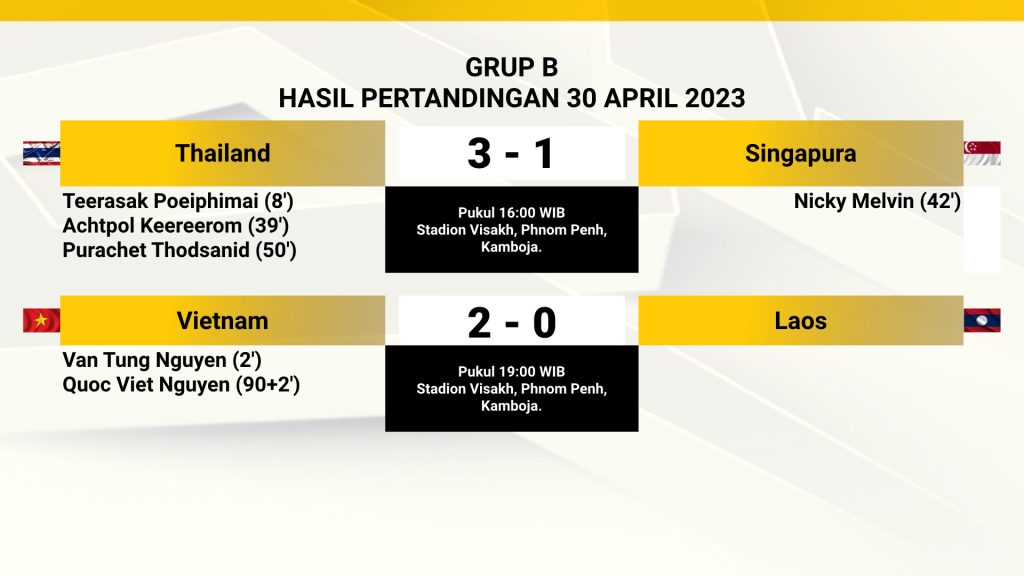 GRUP B
HASIL PERTANDINGAN 30 APRIL 2023

Thailand

3 - 1

Singapura

Teerasak Poeiphimai (8')
Achtpol Keereerom (39')
Purachet Thodsanid (50')

Pukul 16:00 WIB
Stadion Visakh, Phnom Penh, Kamboja.

Nicky Melvin (42')

Vietnam

2 - 0

Laos

Van Tung Nguyen (2')
Quoc Viet Nguyen (90+2')

Pukul 19:00 WIB
Stadion Visakh, Phnom Penh, Kamboja.